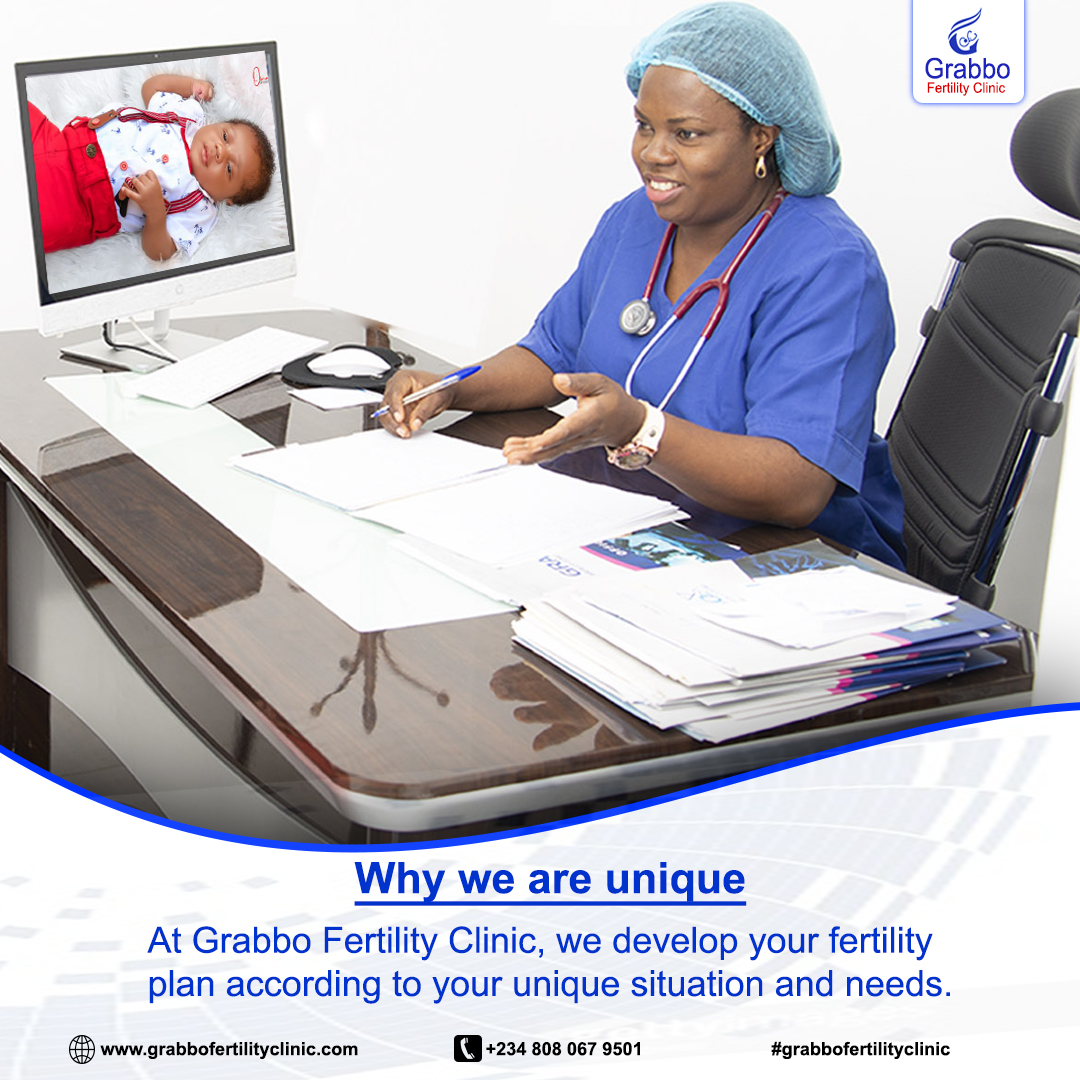 Grabbo
Fertility Clinic

Why we are unique

At Grabbo Fertility Clinic, we develop your fertility plan according to your unique situation and needs.

www.grabbofertilityclinic.com
+234 808 067 9501
#grabbofertilityclinic